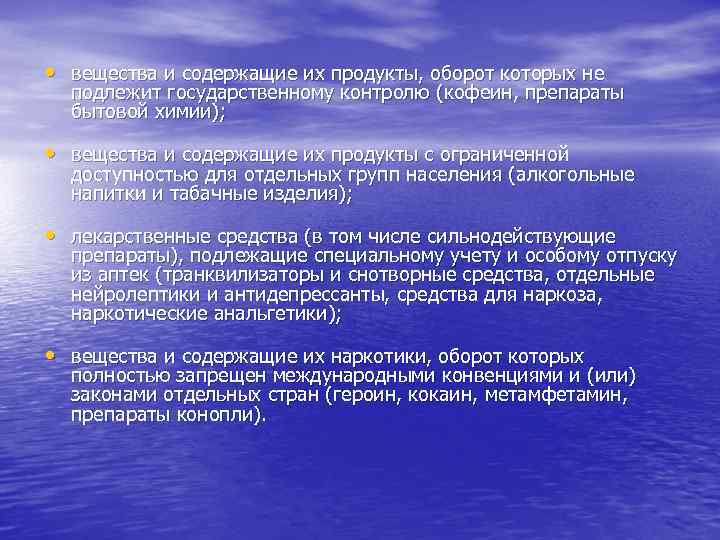 • вещества и содержащие их продукты, оборот которых не подлежит государственному контролю (кофеин, препараты бытовой химии);

• вещества и содержащие их продукты с ограниченной доступностью для отдельных групп населения (алкогольные напитки и табачные изделия);

• лекарственные средства (в том числе сильнодействующие препараты), подлежащие специальному учету и особому отпуску из аптек (транквилизаторы и снотворные средства, отдельные нейролептики и антидепрессанты, средства для наркоза, наркотические анальгетики);

• вещества и содержащие их наркотики, оборот которых полностью запрещен международными конвенциями и (или) законами отдельных стран (героин, кокаин, метамфетамин, препараты конопли).